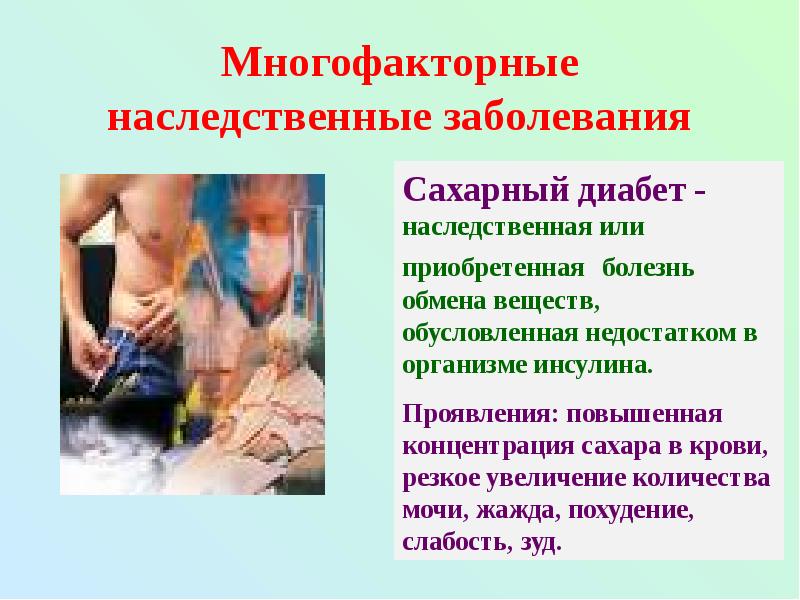 Многофакторные наследственные заболевания

Сахарный диабет - наследственная или

приобретенная болезнь обмена веществ, обусловленная недостатком в организме инсулина.

Проявления: повышенная концентрация сахара в крови, резкое увеличение количества мочи, жажда, похудение, слабость, зуд.